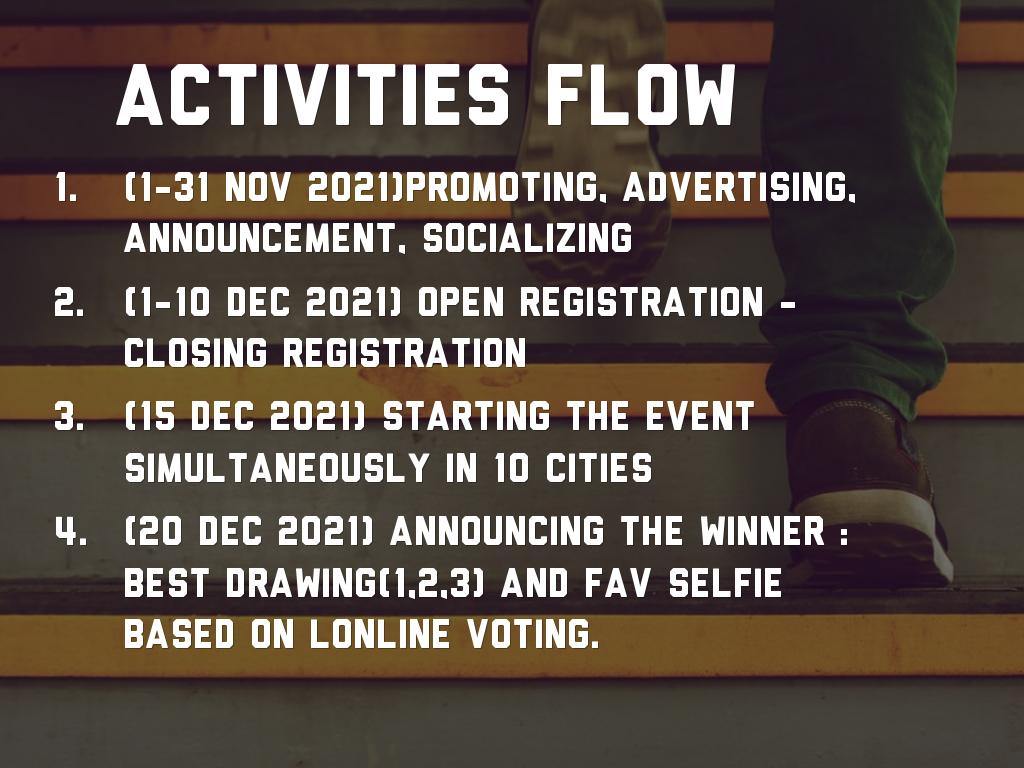 ACTIVITIES FLOW

1. (1-31 NOV 2021)PROMOTING, ADVERTISING, ANNOUNCEMENT, SOCIALIZING
2. (1-10 DEC 2021) OPEN REGISTRATION - CLOSING REGISTRATION
3. (15 DEC 2021) STARTING THE EVENT SIMULTANEOUSLY IN 10 CITIES
4. (20 DEC 2021) ANNOUNCING THE WINNER : BEST DRAWING(1,2,3) AND FAV SELFIE BASED ON LONLINE VOTING.